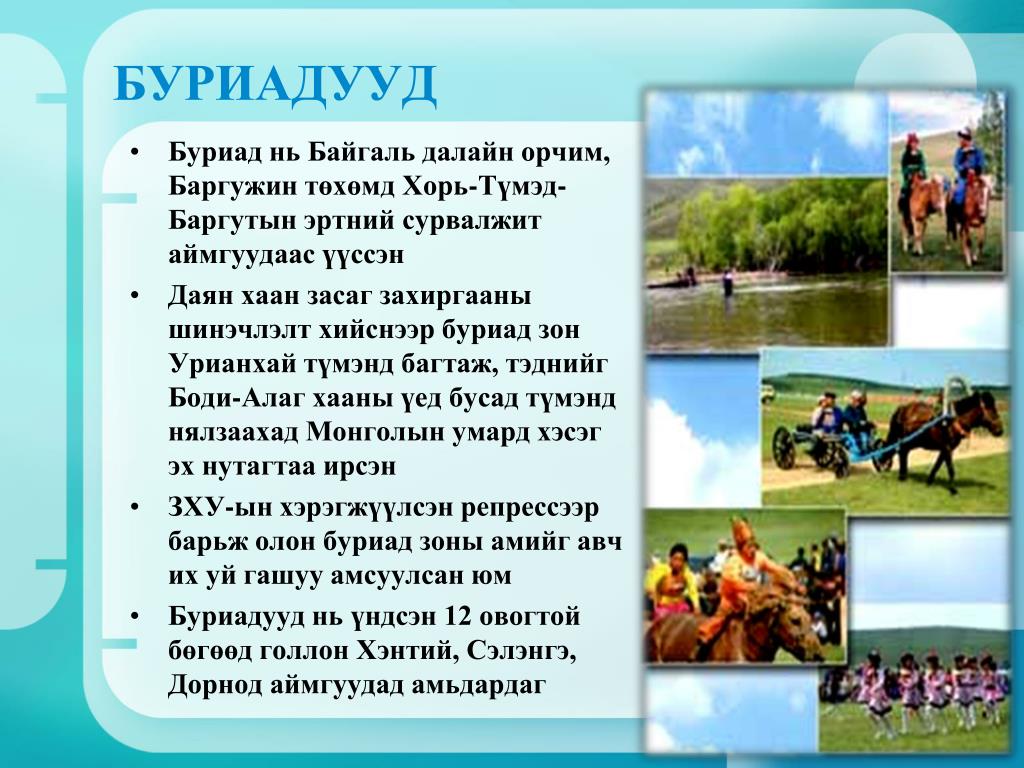 БУРИАДУУД

• Буриад нь Байгаль далайн орчим, Баргужин төхөмд Хорь-Түмэд-Баргутын эртний сурвалжит аймгуудаас үүссэн
• Даян хаан засаг захиргааны шинэчлэлт хийснээр буриад зон Урианхай түмэнд багтаж, тэднийг Боди-Алаг хааны үед бусад түмэнд нялзаахад Монголын умард хэсэг эх нутагтаа ирсэн
• ЗХУ-ын хэрэгжүүлсэн репрессээр барьж олон буриад зоны амийг авч их уй гашуу амсуулсан юм
• Буриадууд нь үндсэн 12 овогтой бөгөөд голлон Хэнтий, Сэлэнгэ, Дорнод аймгуудад амьдардаг